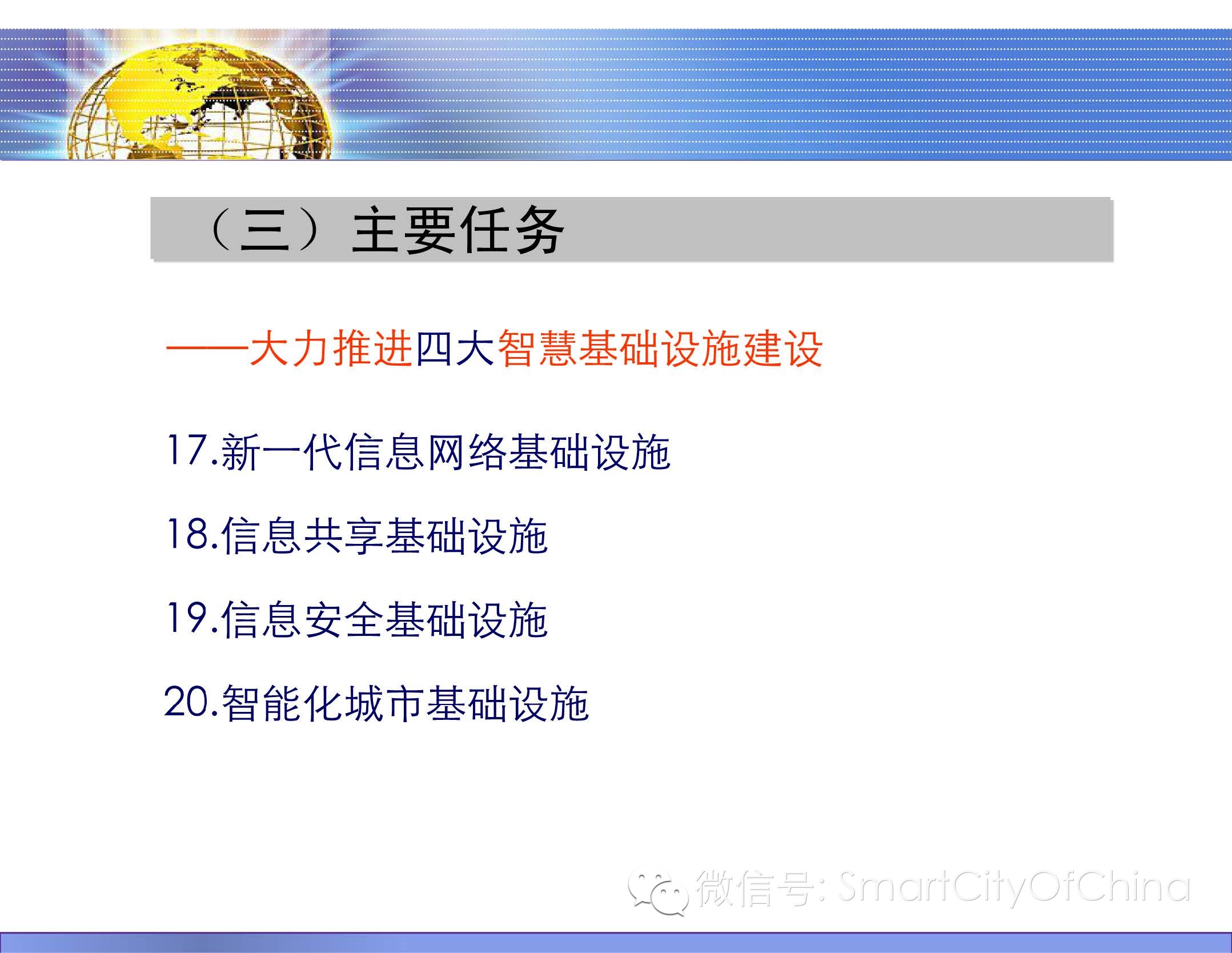 （三）主要任务

——大力推进四大智慧基础设施建设

17.新一代信息网络基础设施

18.信息共享基础设施

19.信息安全基础设施

20.智能化城市基础设施

微信号: SmartCityOfChina